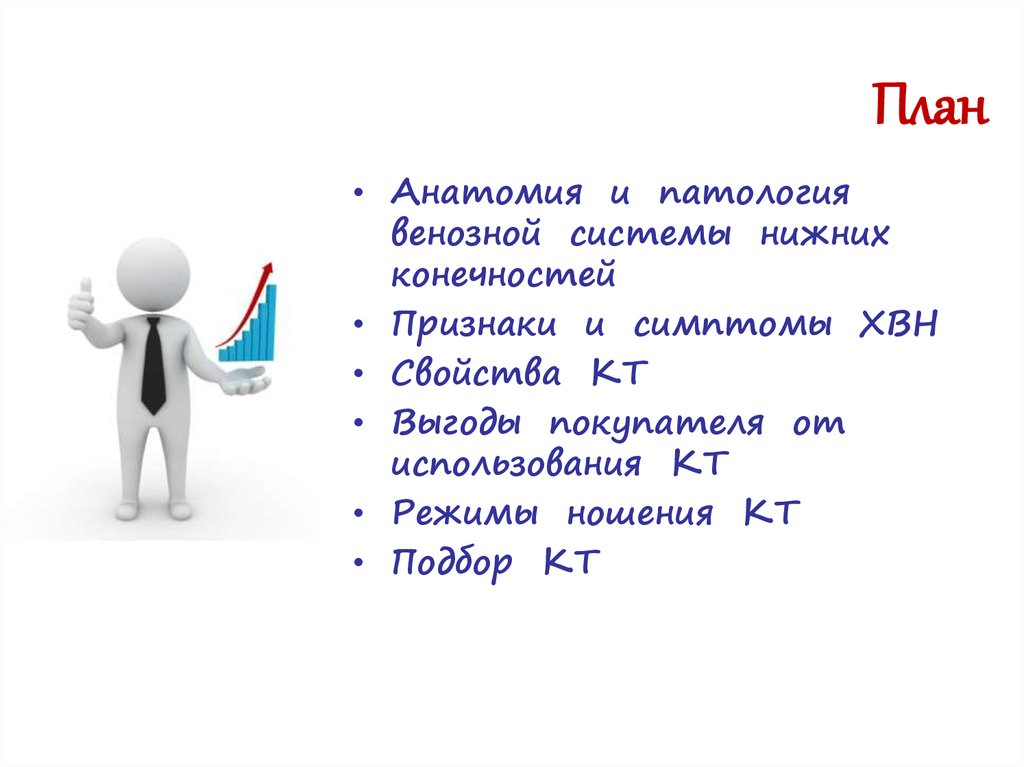 План

• Анатомия и патология венозной системы нижних конечностей
• Признаки и симптомы ХВН
• Свойства КТ
• Выгоды покупателя от использования КТ
• Режимы ношения КТ
• Подбор КТ